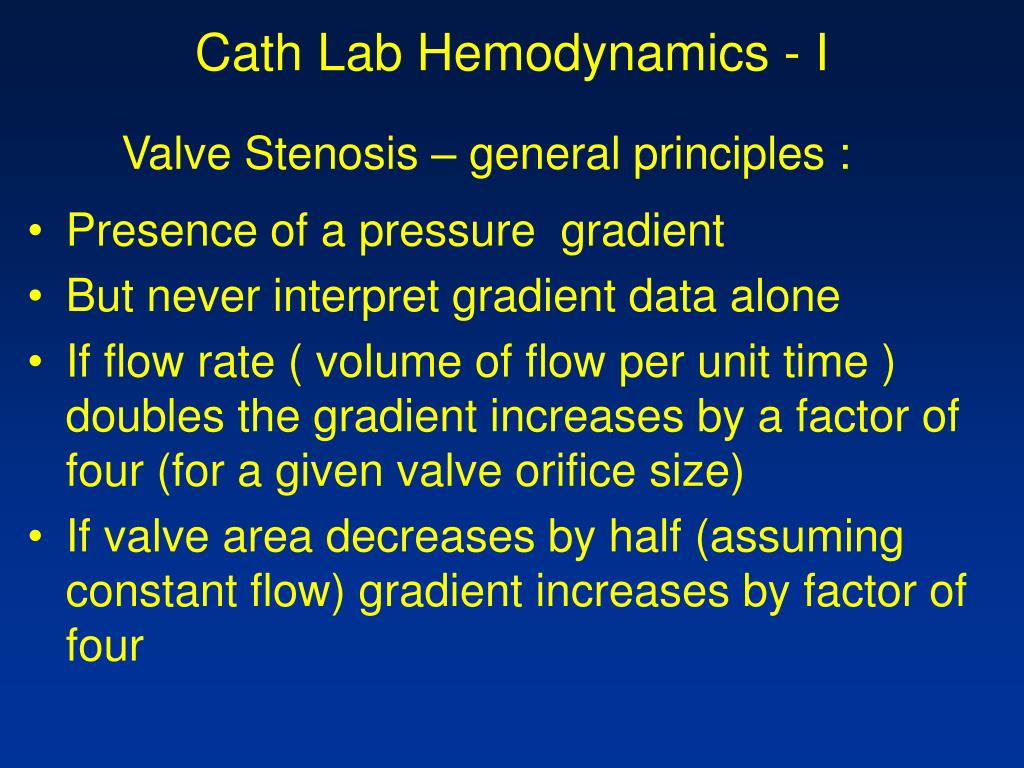 Cath Lab Hemodynamics - I

Valve Stenosis – general principles :

• Presence of a pressure  gradient
• But never interpret gradient data alone
• If flow rate ( volume of flow per unit time ) doubles the gradient increases by a factor of four (for a given valve orifice size)
• If valve area decreases by half (assuming constant flow) gradient increases by factor of four